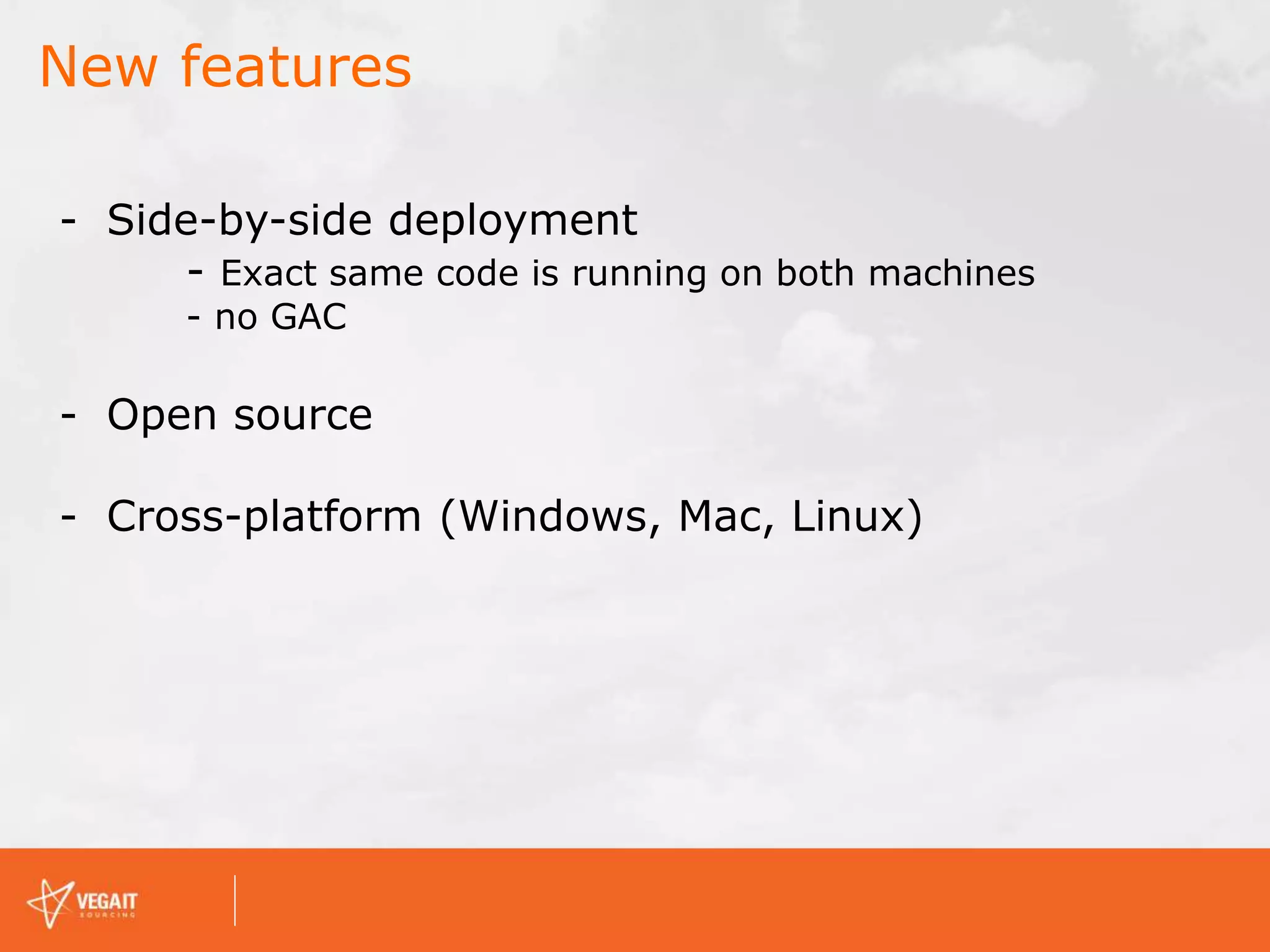 New features

- Side-by-side deployment
- Exact same code is running on both machines
- no GAC

- Open source

- Cross-platform (Windows, Mac, Linux)

VEGAIT
SOURCING